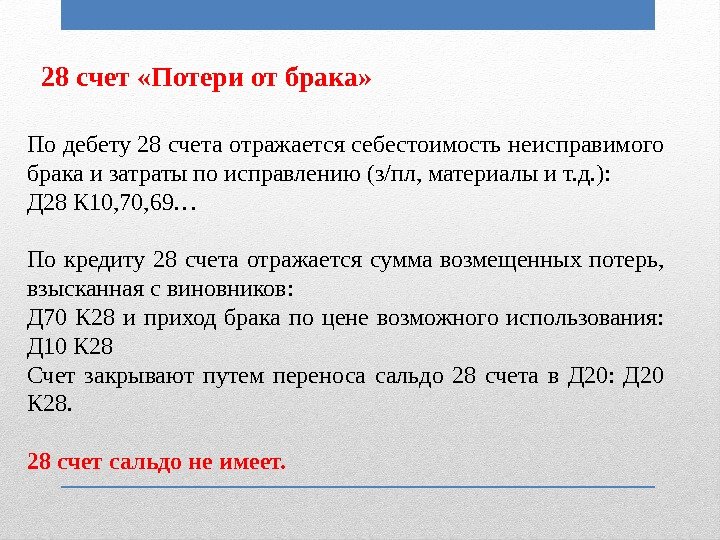 28 счет «Потери от брака»

По дебету 28 счета отражается себестоимость неисправимого брака и затраты по исправлению (з/пл, материалы и т.д.): Д28 К10,70,69…

По кредиту 28 счета отражается сумма возмещенных потерь, взысканная с виновников:
Д70 К28 и приход брака по цене возможного использования: Д10 К28
Счет закрывают путем переноса сальдо 28 счета в Д20: Д20 К28.

28 счет сальдо не имеет.